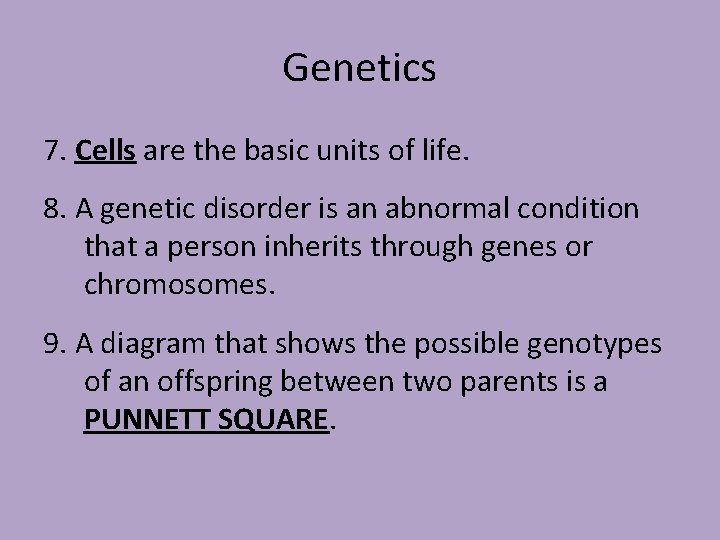 Genetics

7. Cells are the basic units of life.

8. A genetic disorder is an abnormal condition that a person inherits through genes or chromosomes.

9. A diagram that shows the possible genotypes of an offspring between two parents is a PUNNETT SQUARE.